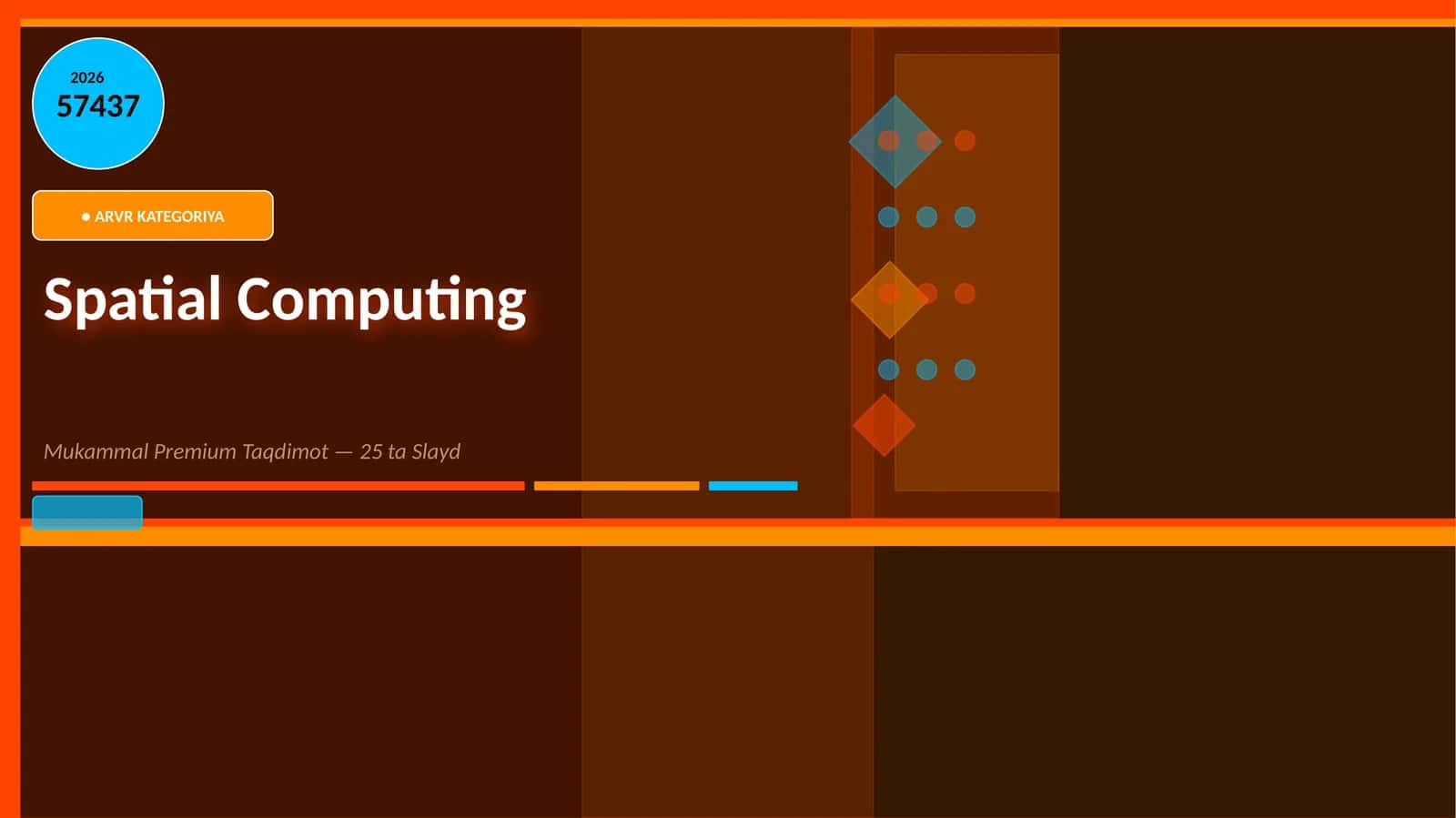 2026
57437

● ARVR KATEGORIYA

Spatial Computing

Mukammal Premium Taqdimot — 25 ta Slayd